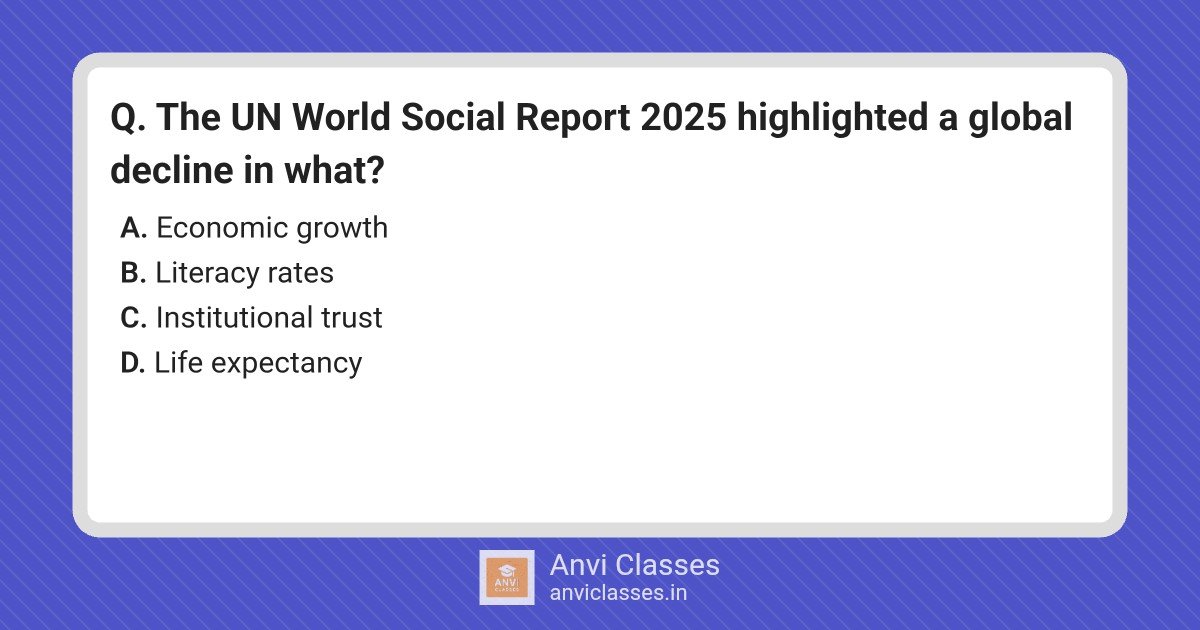 Q. The UN World Social Report 2025 highlighted a global decline in what?

A. Economic growth
B. Literacy rates
C. Institutional trust
D. Life expectancy

ANVI CLASSES
Anvi Classes
anviclasses.in